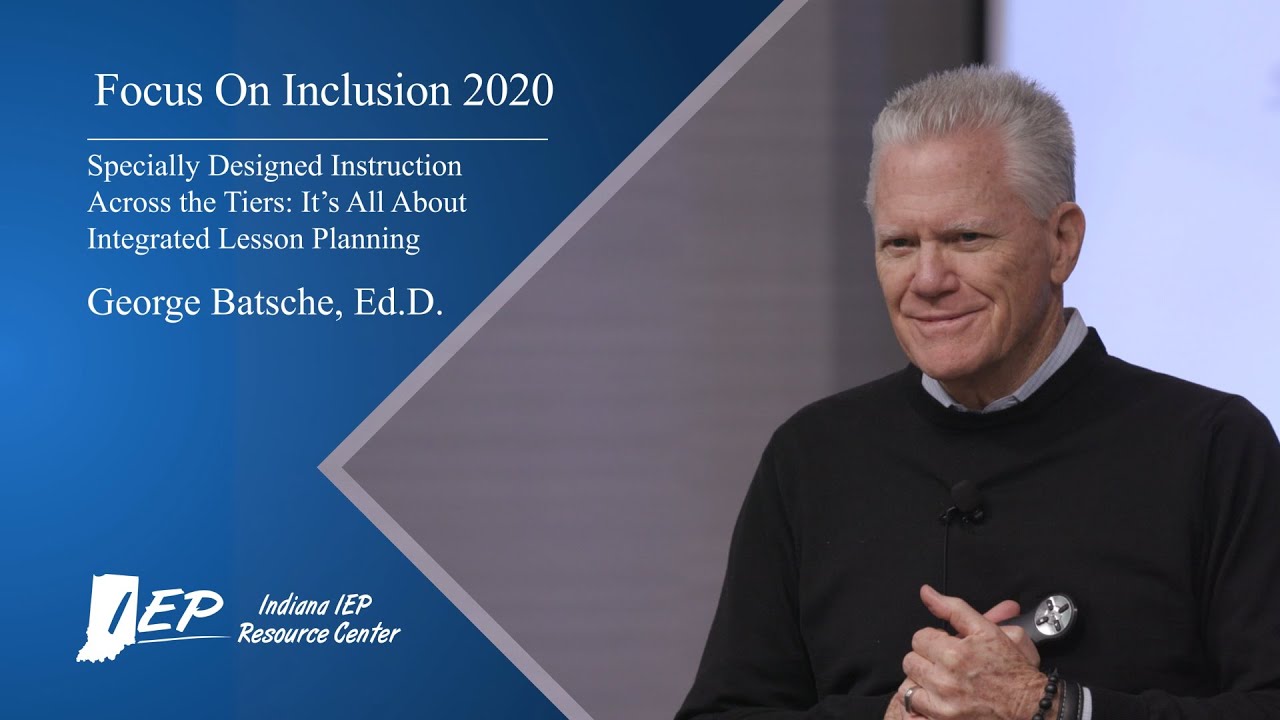 Focus On Inclusion 2020

Specially Designed Instruction Across the Tiers: It's All About Integrated Lesson Planning

George Batsche, Ed.D.

IEP Indiana IEP Resource Center